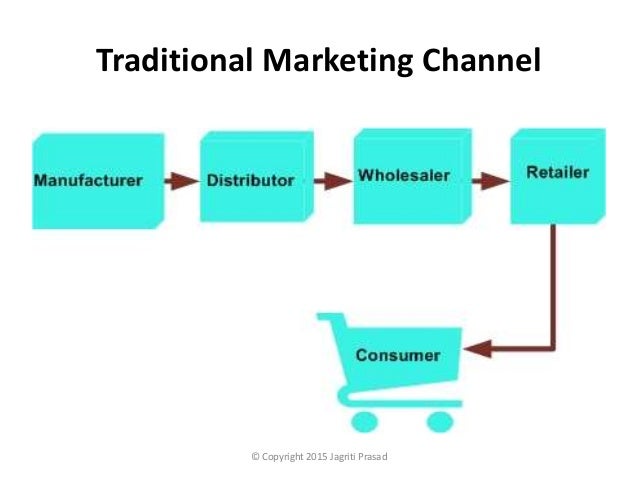 Traditional Marketing Channel

Manufacturer

Distributor

Wholesaler

Retailer

Consumer

© Copyright 2015 Jagriti Prasad